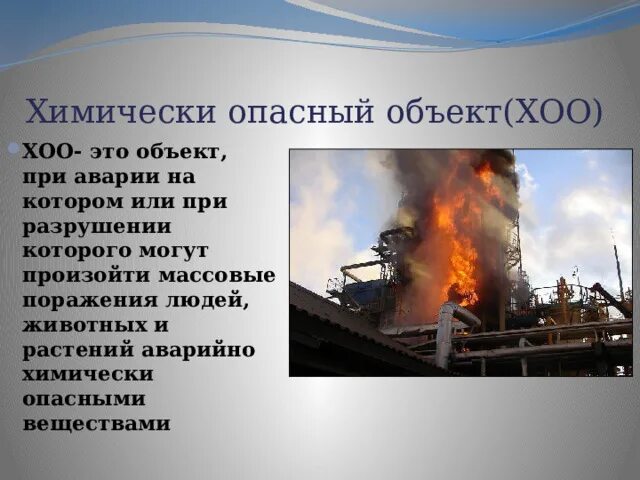 Химически опасный объект(ХОО)

ХОО- это объект, при аварии на котором или при разрушении которого могут произойти массовые поражения людей, животных и растений аварийно химически опасными веществами